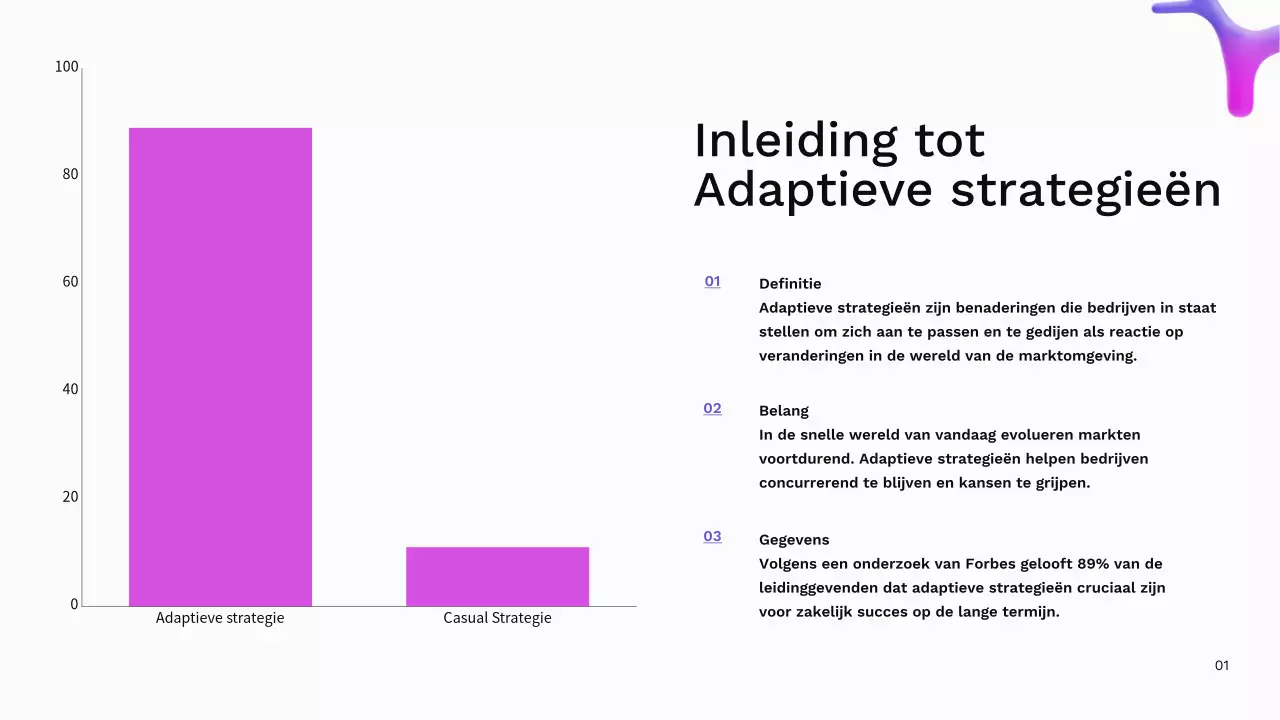 100
80
60
40
20
0
Adaptieve strategie
Casual Strategie

Inleiding tot Adaptieve strategieën

01
Definitie
Adaptieve strategieën zijn benaderingen die bedrijven in staat stellen om zich aan te passen en te gedijen als reactie op veranderingen in de wereld van de marktomgeving.

02
Belang
In de snelle wereld van vandaag evolueren markten voortdurend. Adaptieve strategieën helpen bedrijven concurrerend te blijven en kansen te grijpen.

03
Gegevens
Volgens een onderzoek van Forbes gelooft 89% van de leidinggevenden dat adaptieve strategieën cruciaal zijn voor zakelijk succes op de lange termijn.

01